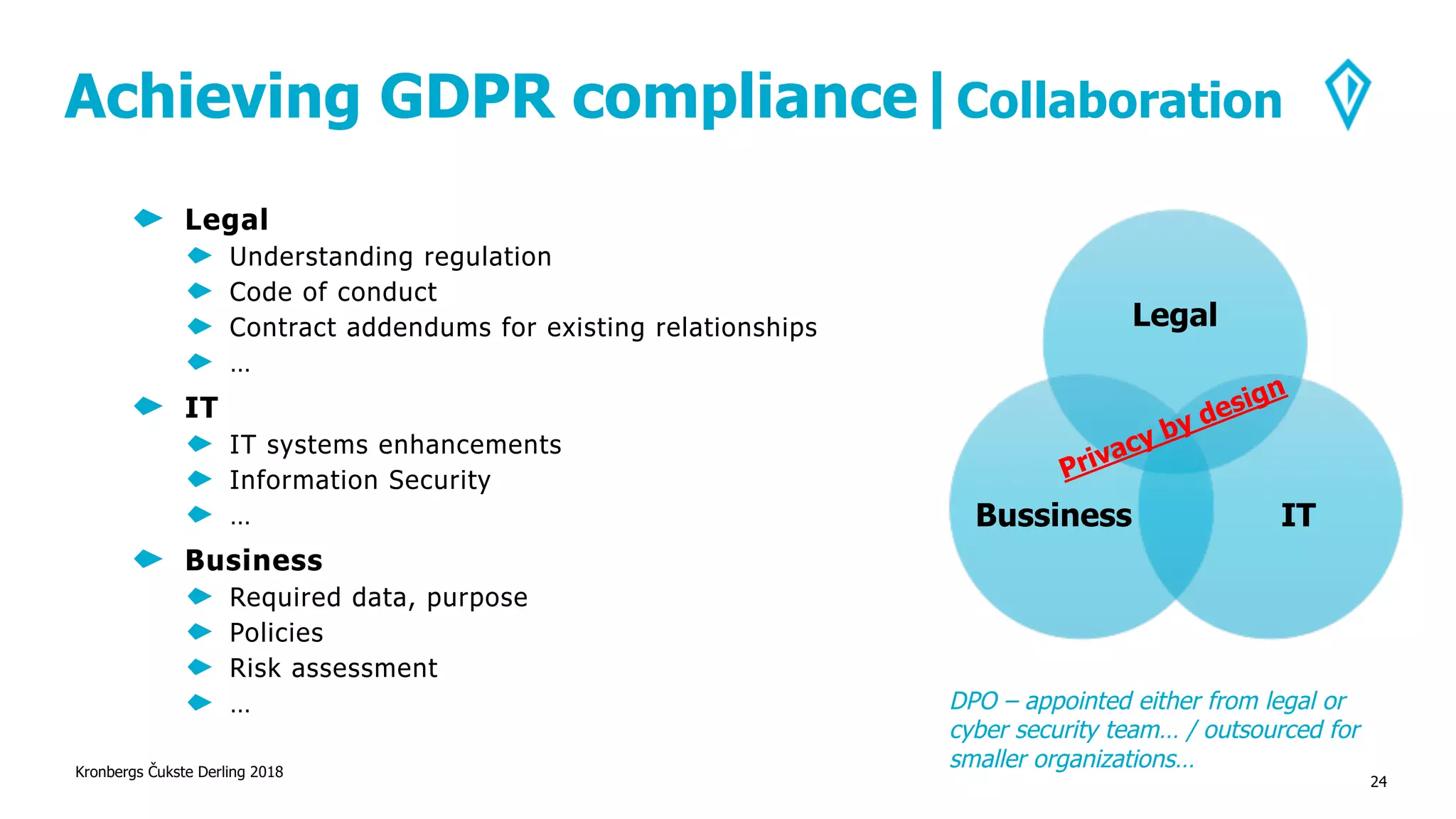 Achieving GDPR compliance | Collaboration

Legal
Understanding regulation
Code of conduct
Contract addendums for existing relationships
…
IT
IT systems enhancements
Information Security
…
Business
Required data, purpose
Policies
Risk assessment
…

Legal
Privacy by design
Bussiness
IT

DPO – appointed either from legal or cyber security team… / outsourced for smaller organizations…

Kronbergs Čukste Derling 2018

24